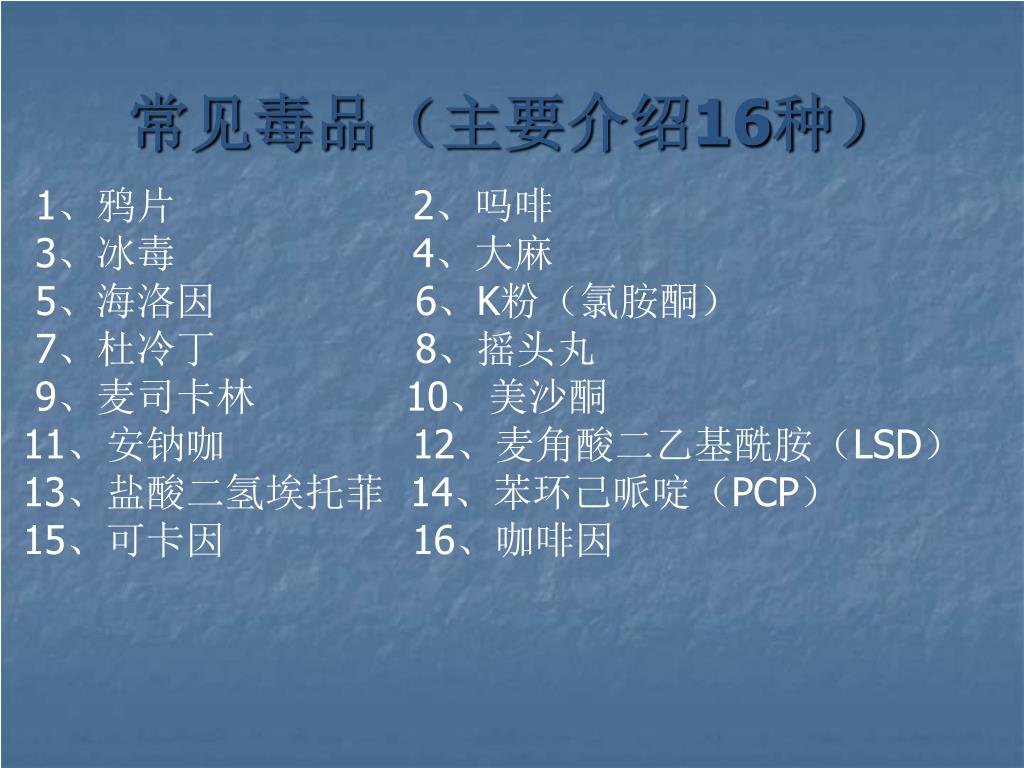 常见毒品（主要介绍16种）

1、鸦片
2、吗啡
3、冰毒
4、大麻
5、海洛因
6、K粉（氯胺酮）
7、杜冷丁
8、摇头丸
9、麦司卡林
10、美沙酮
11、安钠咖
12、麦角酸二乙基酰胺（LSD）
13、盐酸二氢埃托菲
14、苯环己哌啶（PCP）
15、可卡因
16、咖啡因